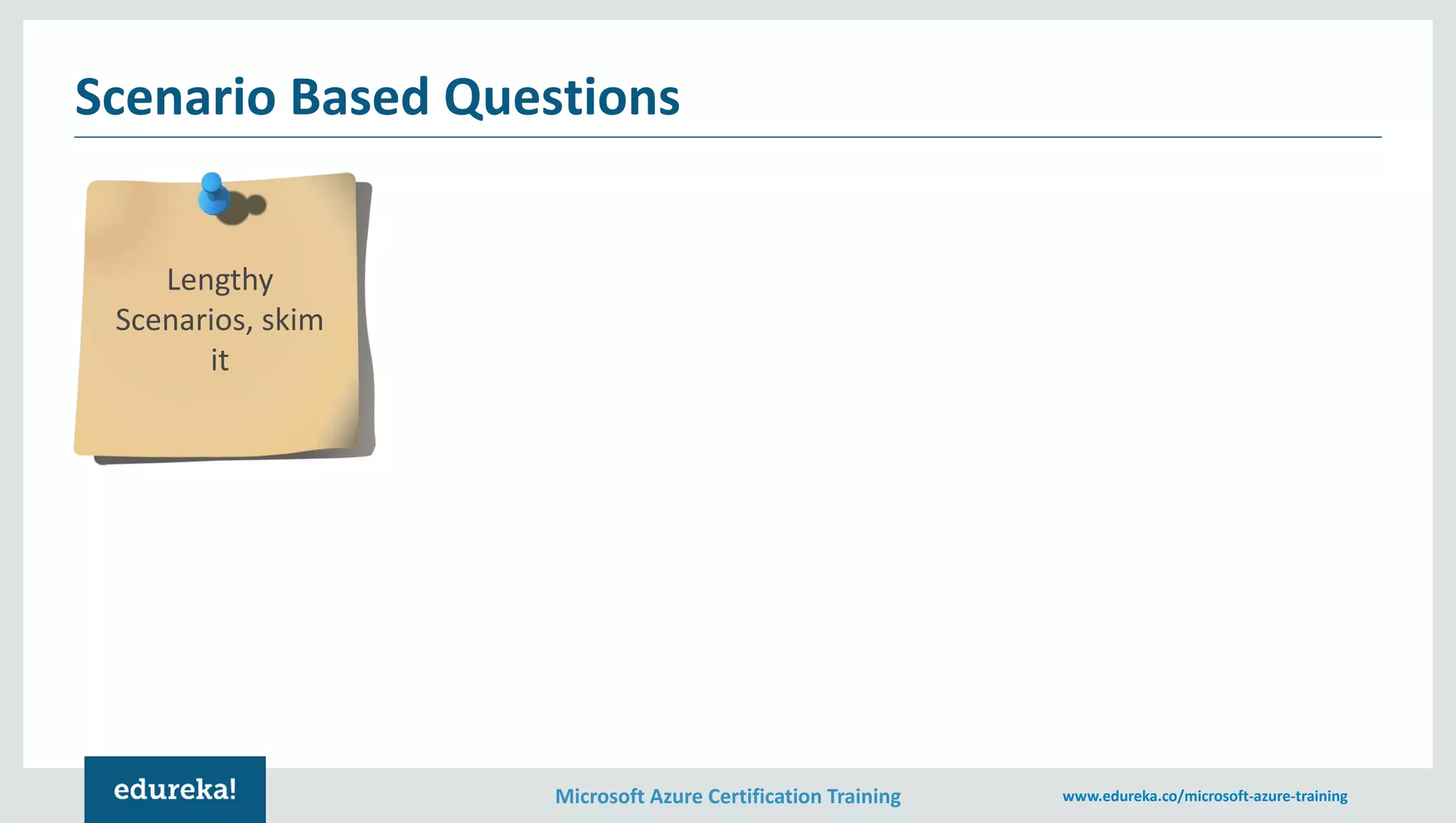 Scenario Based Questions

Lengthy Scenarios, skim it

edureka!

Microsoft Azure Certification Training

www.edureka.co/microsoft-azure-training